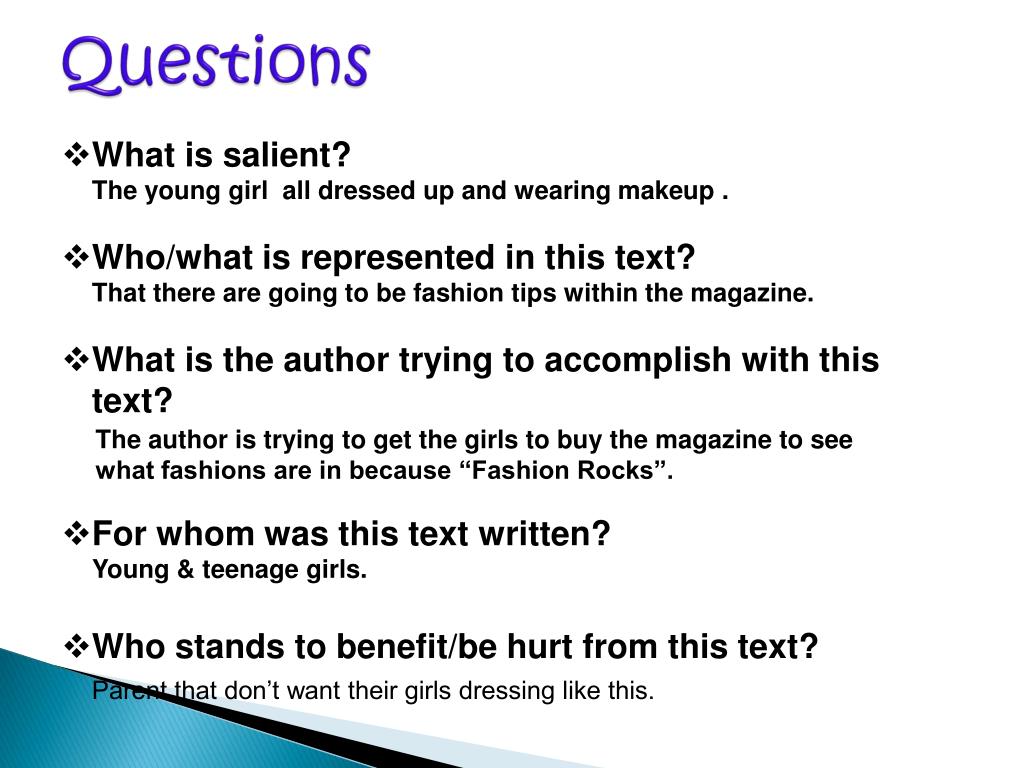 Questions

❖What is salient?
The young girl  all dressed up and wearing makeup .

❖Who/what is represented in this text?
That there are going to be fashion tips within the magazine.

❖What is the author trying to accomplish with this text?
The author is trying to get the girls to buy the magazine to see what fashions are in because “Fashion Rocks”.

❖For whom was this text written?
Young & teenage girls.

❖Who stands to benefit/be hurt from this text?
Parent that don’t want their girls dressing like this.